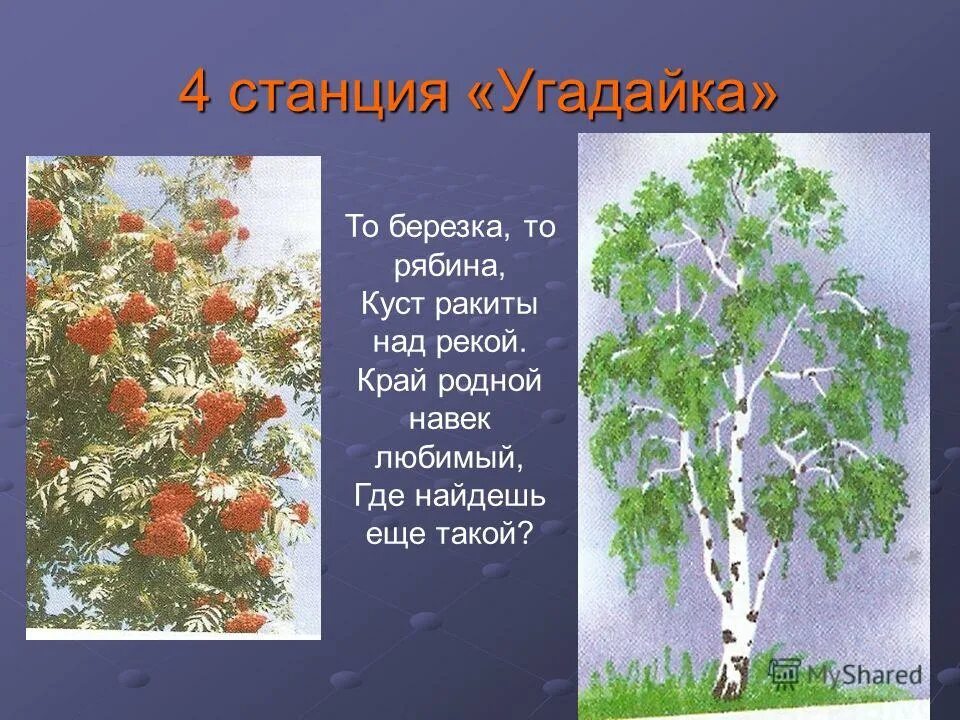 4 станция «Угадайка»

То березка, то рябина,
Куст ракиты над рекой.
Край родной навек любимый,
Где найдешь еще такой?

MyShared